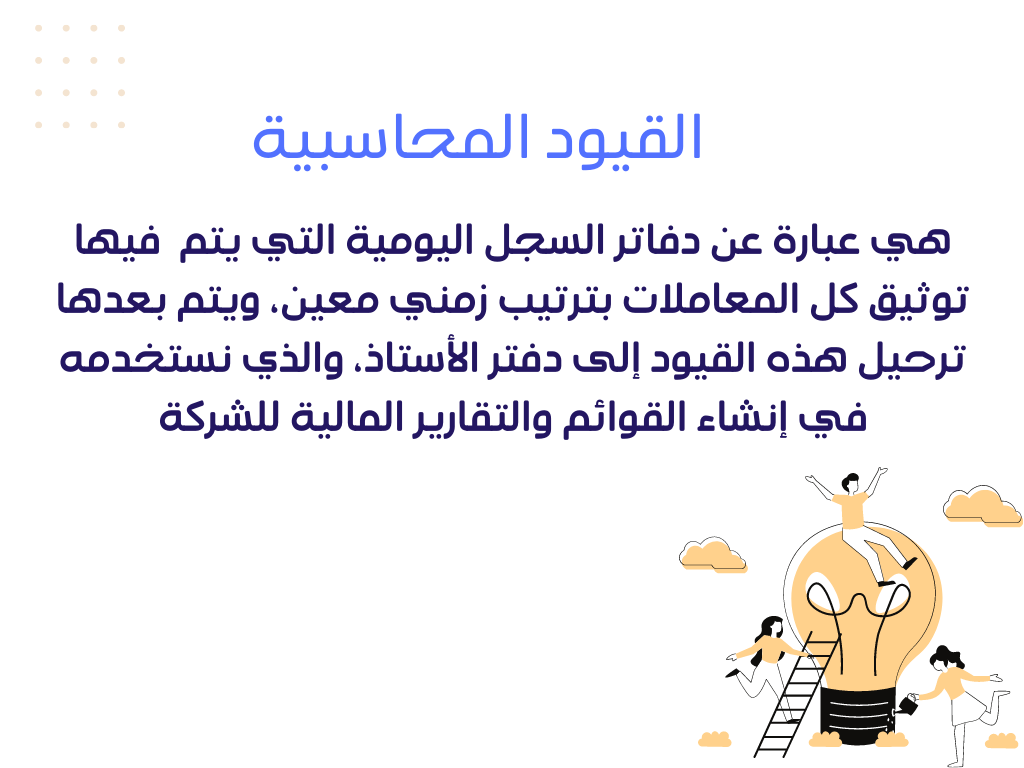 القيود المحاسبية

هي عبارة عن دفاتر السجل اليومية التي يتم فيها توثيق كل المعاملات بترتيب زمني معين، ويتم بعدها ترحيل هذه القيود إلى دفتر الأستاذ، والذي نستخدمه في إنشاء القوائم والتقارير المالية للشركة